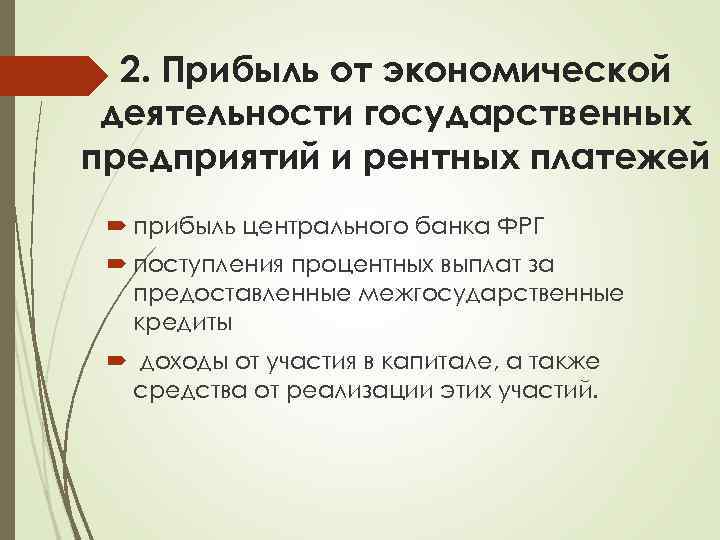 2. Прибыль от экономической деятельности государственных предприятий и рентных платежей

прибыль центрального банка ФРГ

поступления процентных выплат за предоставленные межгосударственные кредиты

доходы от участия в капитале, а также средства от реализации этих участий.